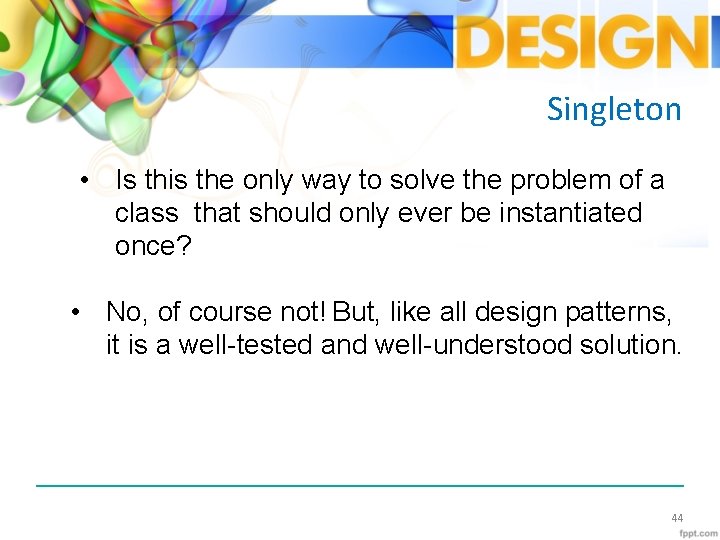 DESIGN

Singleton

• Is this the only way to solve the problem of a class that should only ever be instantiated once?

• No, of course not! But, like all design patterns, it is a well-tested and well-understood solution.

44

fppt.com